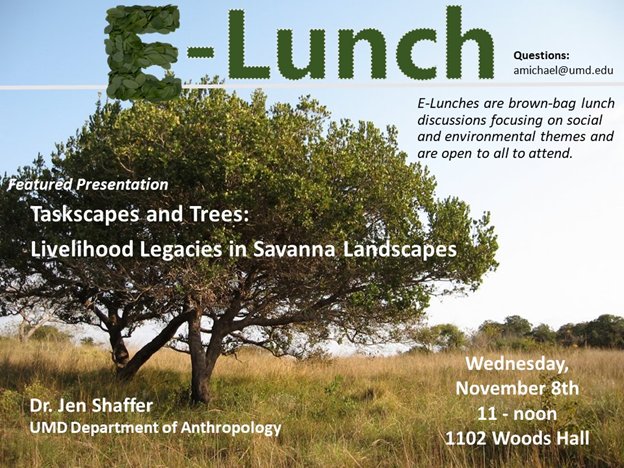 E-Lunch

Questions:
amichael@umd.edu

E-Lunches are brown-bag lunch discussions focusing on social and environmental themes and are open to all to attend.

Featured Presentation

Taskscapes and Trees:
Livelihood Legacies in Savanna Landscapes

Dr. Jen Shaffer
UMD Department of Anthropology

Wednesday,
November 8th
11 - noon
1102 Woods Hall